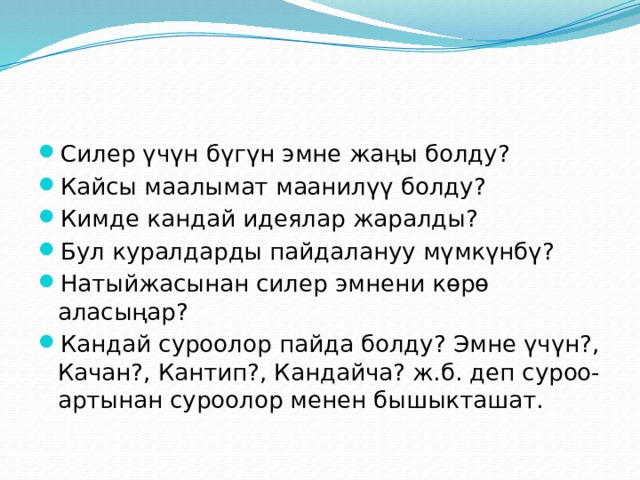 Силер үчүн бүгүн эмне жаңы болду?
Кайсы маалымат маанилүү болду?
Кимде кандай идеялар жаралды?
Бул куралдарды пайдалануу мүмкүнбү?
Натыйжасынан силер эмнени көрө аласыңар?
Кандай суроолор пайда болду? Эмне үчүн?, Качан?, Кантип?, Кандайча? ж.б. деп суроо-артынан суроолор менен бышыкташат.